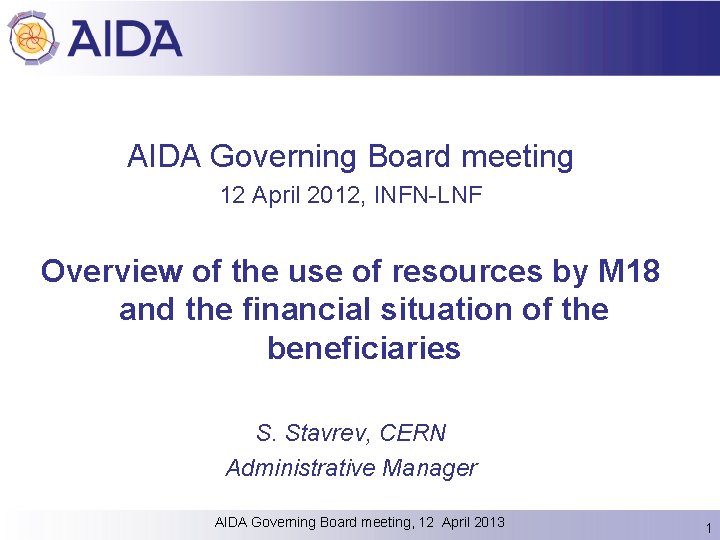 AIDA

AIDA Governing Board meeting
12 April 2012, INFN-LNF

Overview of the use of resources by M18 and the financial situation of the beneficiaries

S. Stavrev, CERN
Administrative Manager

AIDA Governing Board meeting, 12 April 2013

1